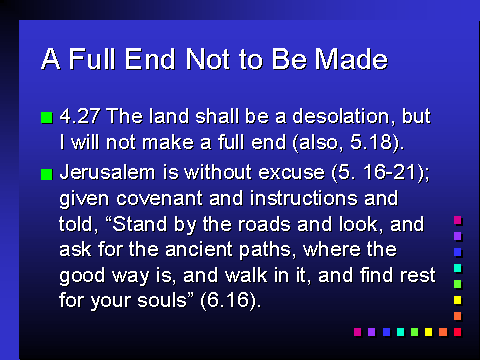 A Full End Not to Be Made

4.27 The land shall be a desolation, but I will not make a full end (also, 5.18).

Jerusalem is without excuse (5. 16-21); given covenant and instructions and told, “Stand by the roads and look, and ask for the ancient paths, where the good way is, and walk in it, and find rest for your souls” (6.16).